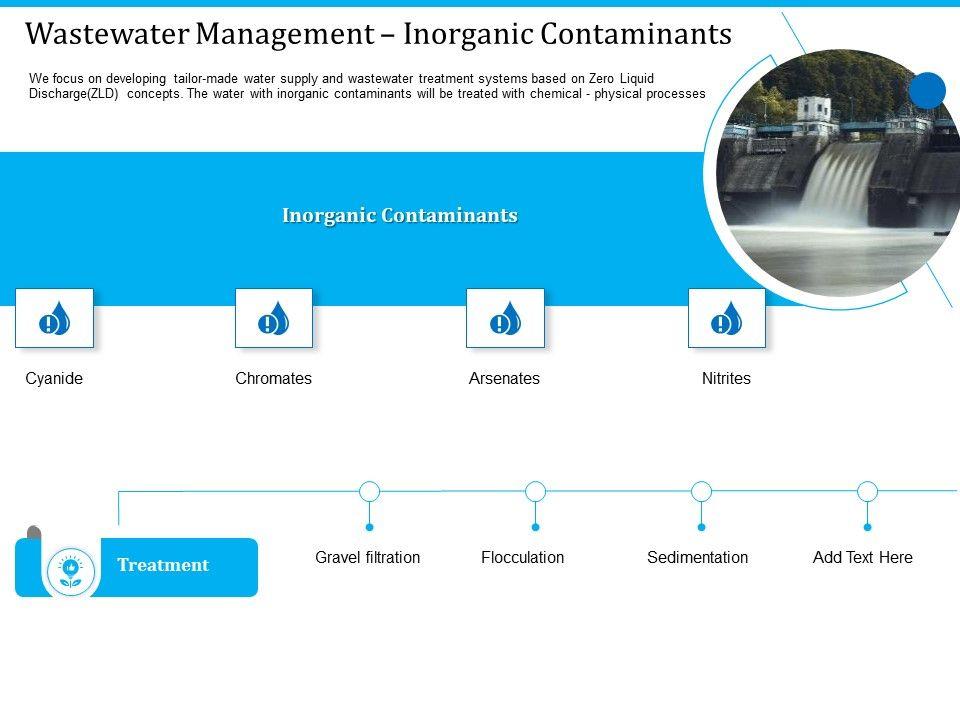 Wastewater Management – Inorganic Contaminants

We focus on developing tailor-made water supply and wastewater treatment systems based on Zero Liquid Discharge(ZLD) concepts. The water with inorganic contaminants will be treated with chemical - physical processes

Inorganic Contaminants

Cyanide

Chromates

Arsenates

Nitrites

Treatment

Gravel filtration

Flocculation

Sedimentation

Add Text Here